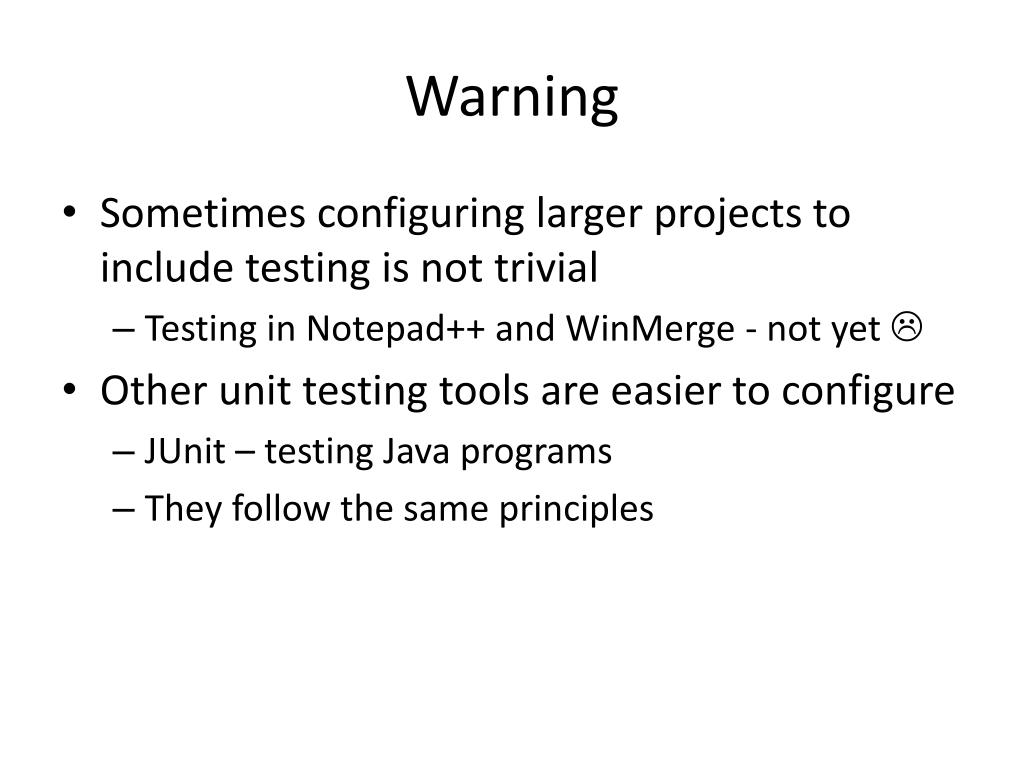 Warning

• Sometimes configuring larger projects to include testing is not trivial
– Testing in Notepad++ and WinMerge - not yet ☹
• Other unit testing tools are easier to configure
– JUnit – testing Java programs
– They follow the same principles